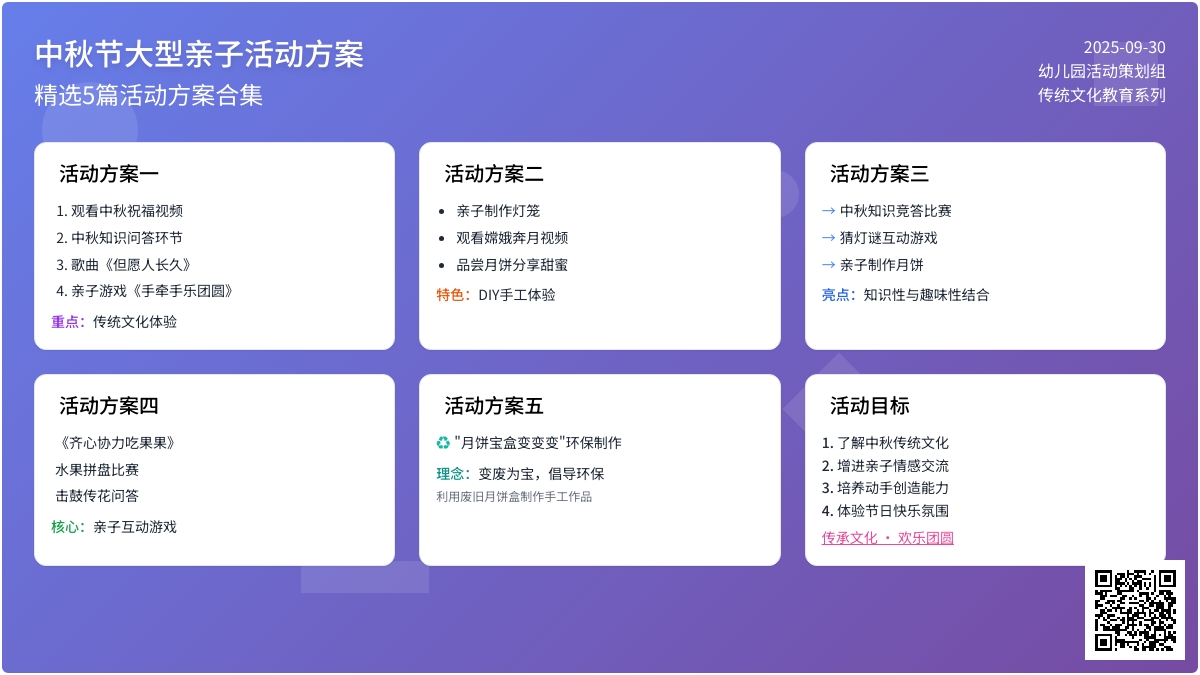 中秋节大型亲子活动方案
精选5篇活动方案合集

2025-09-30
幼儿园活动策划组
传统文化教育系列

活动方案一
1. 观看中秋祝福视频
2. 中秋知识问答环节
3. 歌曲《但愿人长久》
4. 亲子游戏《手牵手乐团圆》
重点：传统文化体验

活动方案二
• 亲子制作灯笼
• 观看嫦娥奔月视频
• 品尝月饼分享甜蜜
特色：DIY手工体验

活动方案三
→ 中秋知识竞答比赛
→ 猜灯谜互动游戏
→ 亲子制作月饼
亮点：知识性与趣味性结合

活动方案四
《齐心协力吃果果》
水果拼盘比赛
击鼓传花问答
核心：亲子互动游戏

活动方案五
♻ "月饼宝盒变变变"环保制作
理念：变废为宝，倡导环保
利用废旧月饼盒制作手工作品

活动目标
1. 了解中秋传统文化
2. 增进亲子情感交流
3. 培养动手创造能力
4. 体验节日快乐氛围
传承文化 · 欢乐团圆